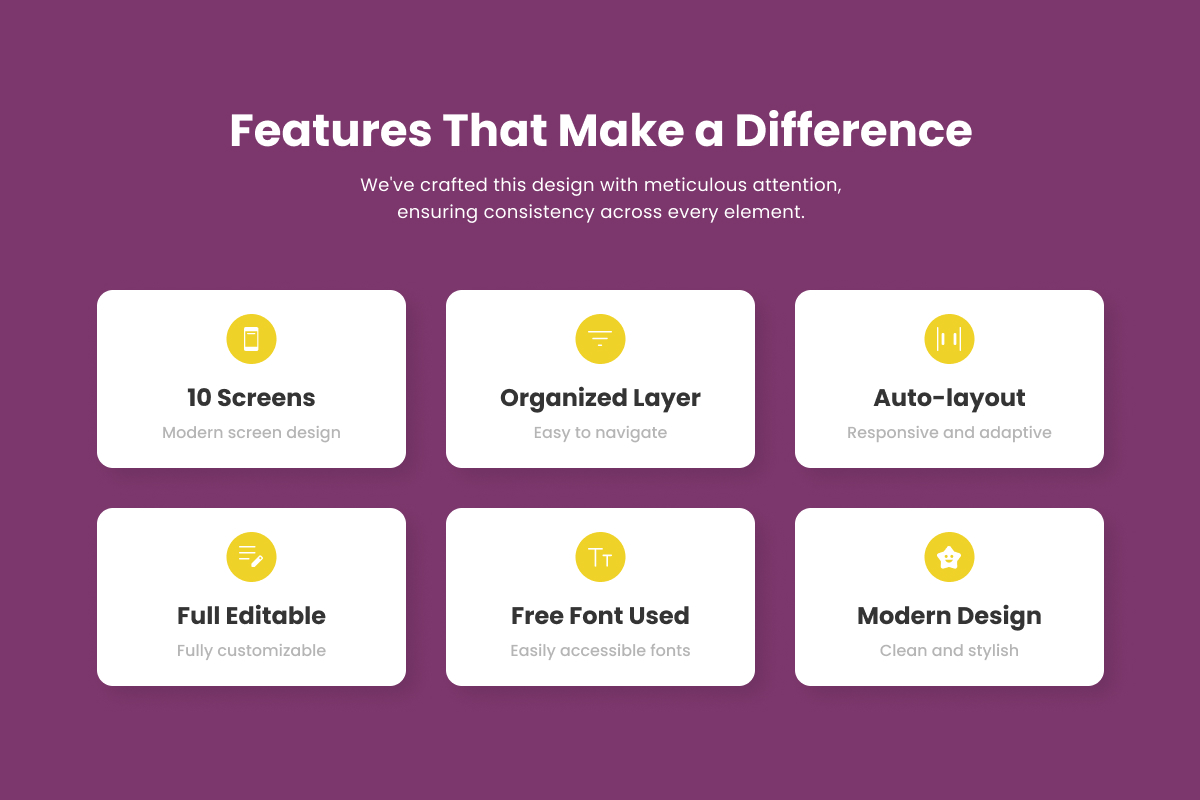 Features That Make a Difference

We've crafted this design with meticulous attention, ensuring consistency across every element.

10 Screens
Modern screen design

Organized Layer
Easy to navigate

Auto-layout
Responsive and adaptive

Full Editable
Fully customizable

Free Font Used
Easily accessible fonts

Modern Design
Clean and stylish